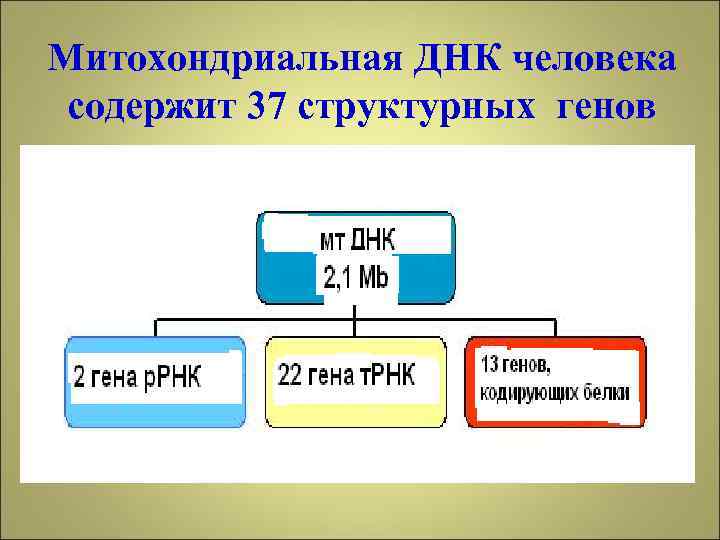 Митохондриальная ДНК человека содержит 37 структурных генов

мт ДНК
2,1 Mb

2 гена рРНК

22 гена тРНК

13 генов, кодирующих белки